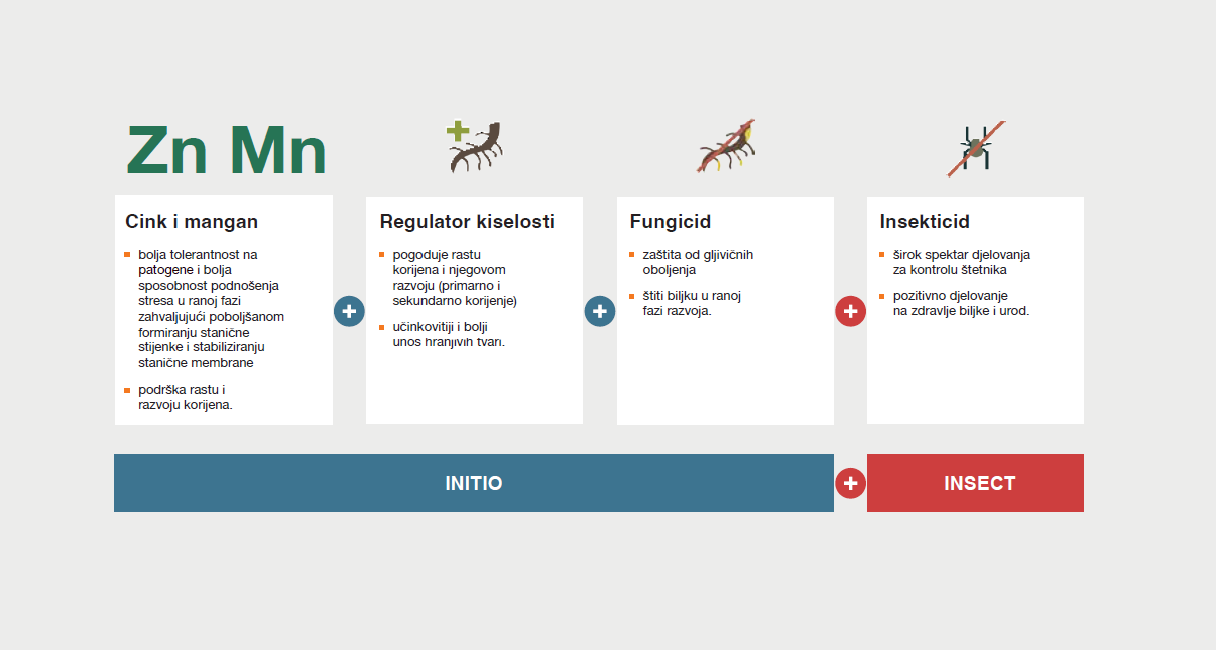 Zn Mn

Cink i mangan

- bolja tolerantnost na patogene i bolja sposobnost podnošenja stresa u ranoj fazi zahvaljujući poboljšanom formiranju stanične stijenke i stabiliziranju stanične membrane
- podrška rastu i razvoju korijena.

+

Regulator kiselosti

- pogoduje rastu korijena i njegovom razvoju (primarno i sekundarno korijenje)
- učinkovitiji i bolji unos hranjivih tvari.

+

Fungicid

- zaštita od gljivičnih oboljenja
- štiti biljku u ranoj fazi razvoja.

+

Insekticid

- širok spektar djelovanja za kontrolu štetnika
- pozitivno djelovanje na zdravlje biljke i urod.

INITIO

+

INSECT